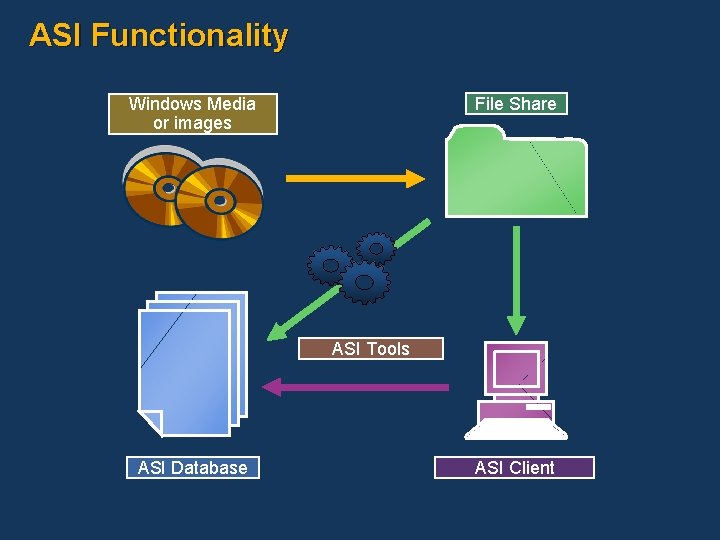 ASI Functionality

Windows Media or images

File Share

ASI Tools

ASI Database

ASI Client